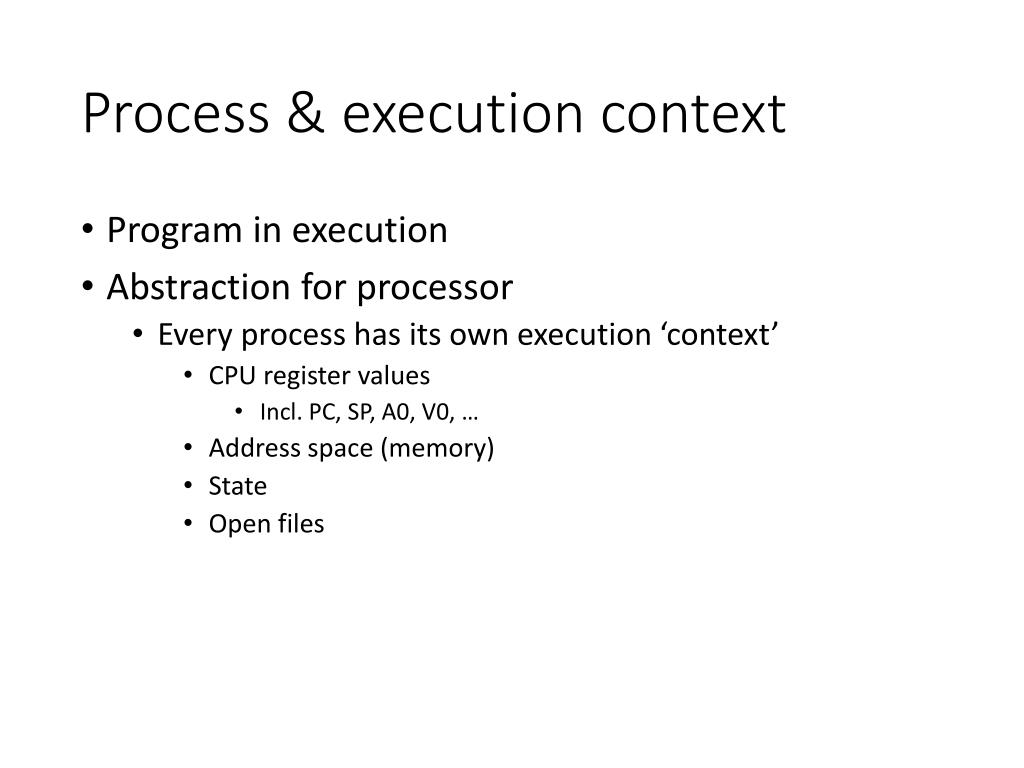 Process & execution context

• Program in execution
• Abstraction for processor
  • Every process has its own execution ‘context’
    • CPU register values
      • Incl. PC, SP, A0, V0, …
    • Address space (memory)
    • State
    • Open files